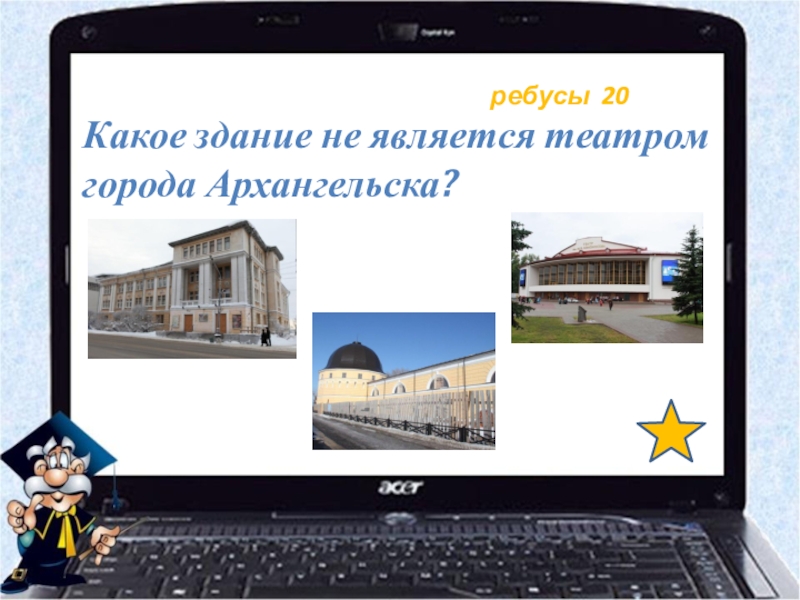 ребусы 20

Какое здание не является театром города Архангельска?

acer